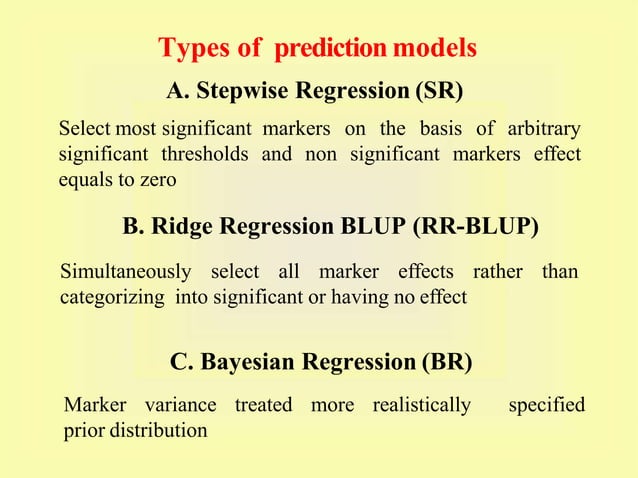 Types of prediction models

A. Stepwise Regression (SR)

Select most significant markers on the basis of arbitrary significant thresholds and non significant markers effect equals to zero

B. Ridge Regression BLUP (RR-BLUP)

Simultaneously select all marker effects rather than categorizing into significant or having no effect

C. Bayesian Regression (BR)

Marker variance treated more realistically specified prior distribution